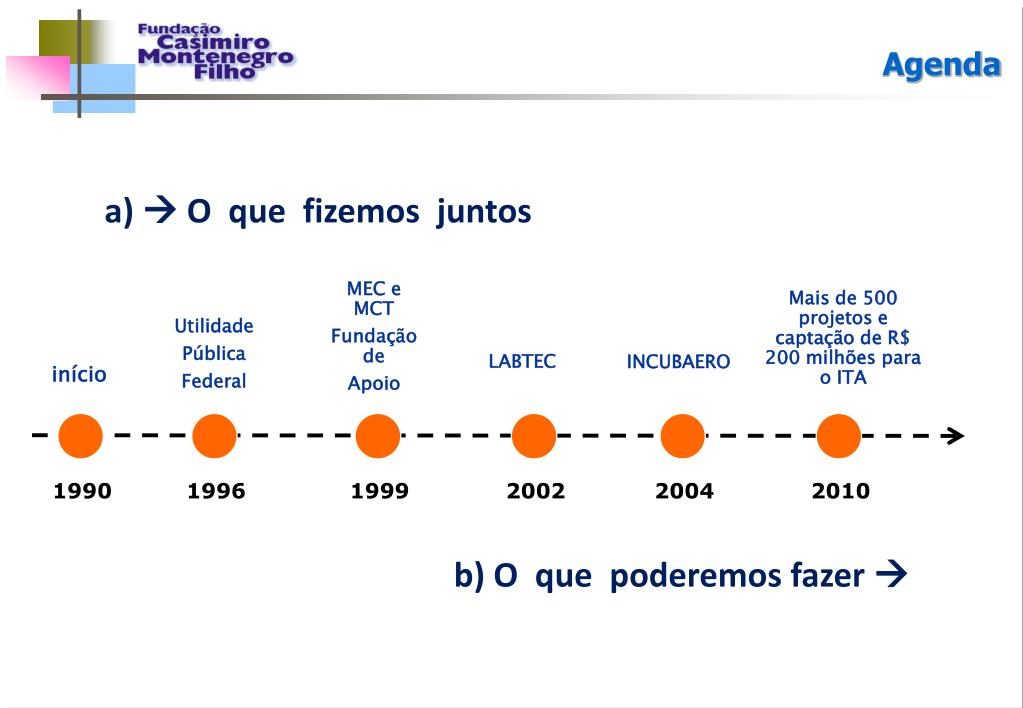 Fundação Casimiro Montenegro Filho

Agenda

a) → O que fizemos juntos

início

Utilidade Pública Federal

MEC e MCT Fundação de Apoio

LABTEC

INCUBAERO

Mais de 500 projetos e captação de R$ 200 milhões para o ITA

1990

1996

1999

2002

2004

2010

b) O que poderemos fazer →